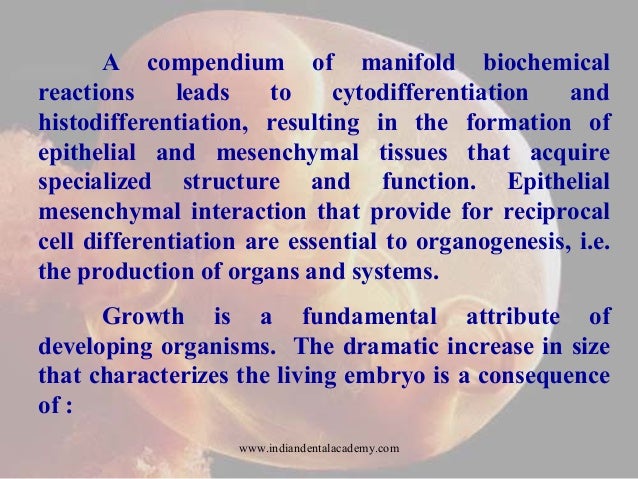 A compendium of manifold biochemical reactions leads to cytodifferentiation and histodifferentiation, resulting in the formation of epithelial and mesenchymal tissues that acquire specialized structure and function. Epithelial mesenchymal interaction that provide for reciprocal cell differentiation are essential to organogenesis, i.e. the production of organs and systems.

Growth is a fundamental attribute of developing organisms. The dramatic increase in size that characterizes the living embryo is a consequence of :

www.indiandentalacademy.com